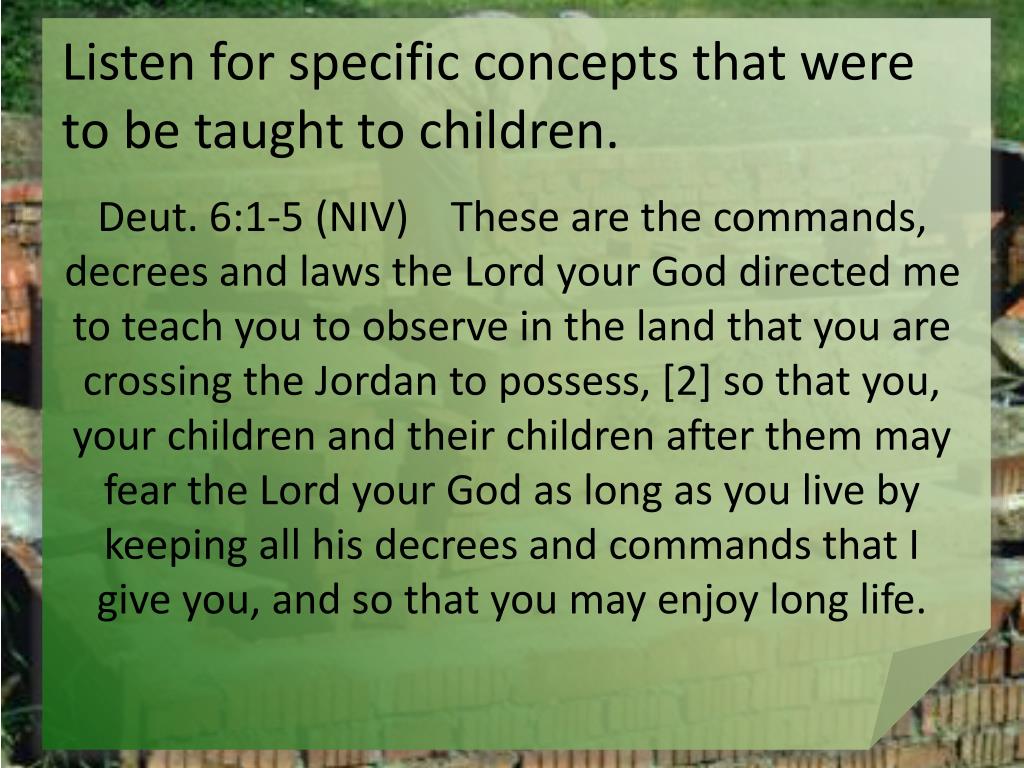 Listen for specific concepts that were to be taught to children.

Deut. 6:1-5 (NIV) These are the commands, decrees and laws the Lord your God directed me to teach you to observe in the land that you are crossing the Jordan to possess, [2] so that you, your children and their children after them may fear the Lord your God as long as you live by keeping all his decrees and commands that I give you, and so that you may enjoy long life.